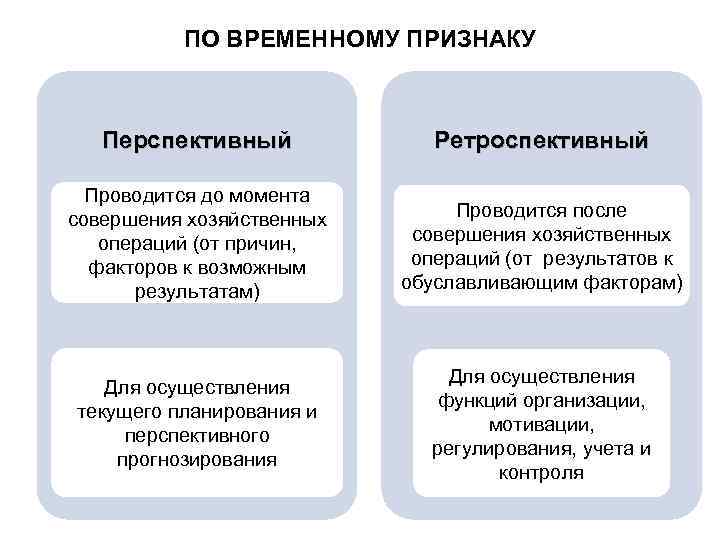 ПО ВРЕМЕННОМУ ПРИЗНАКУ

Перспективный

Проводится до момента совершения хозяйственных операций (от причин, факторов к возможным результатам)

Для осуществления текущего планирования и перспективного прогнозирования

Ретроспективный

Проводится после совершения хозяйственных операций (от результатов к обуславливающим факторам)

Для осуществления функций организации, мотивации, регулирования, учета и контроля